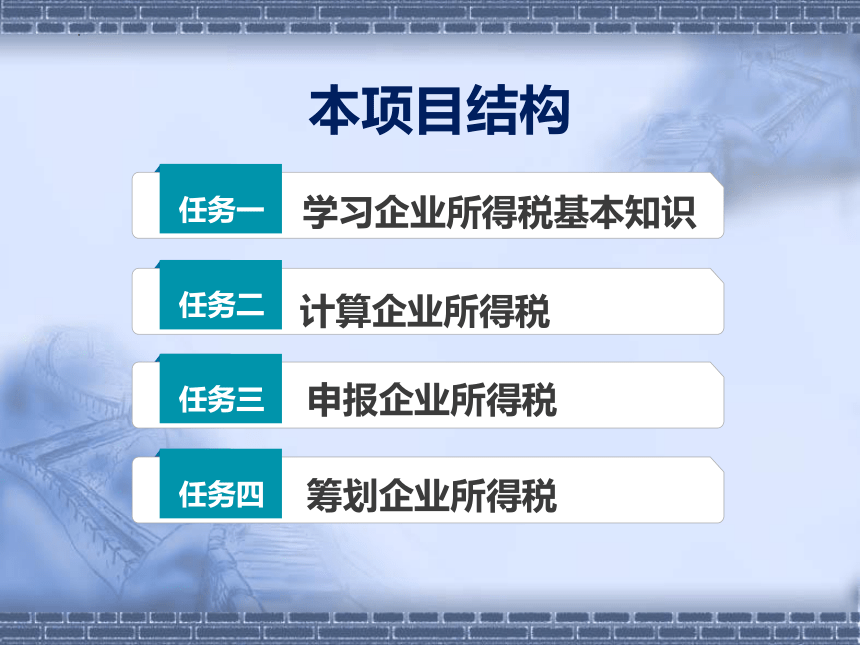 本项目结构

任务一 学习企业所得税基本知识

任务二 计算企业所得税

任务三 申报企业所得税

任务四 筹划企业所得税